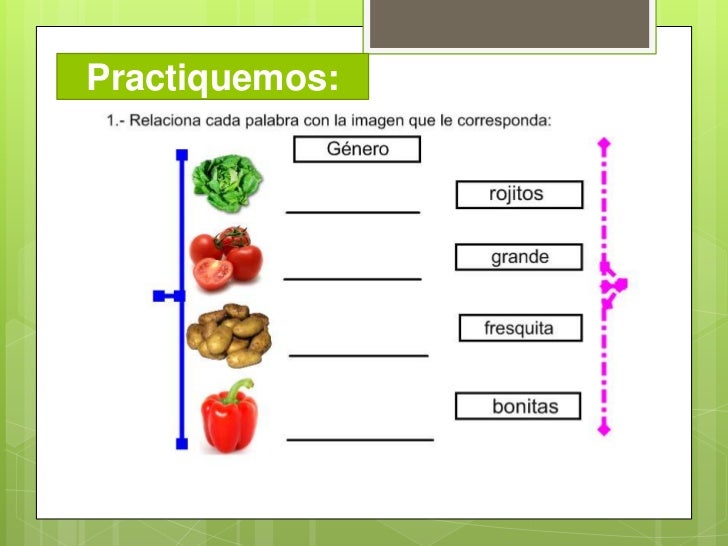 Practiquemos:

1.- Relaciona cada palabra con la imagen que le corresponda:

Género

rojitos

grande

fresquita

bonitas